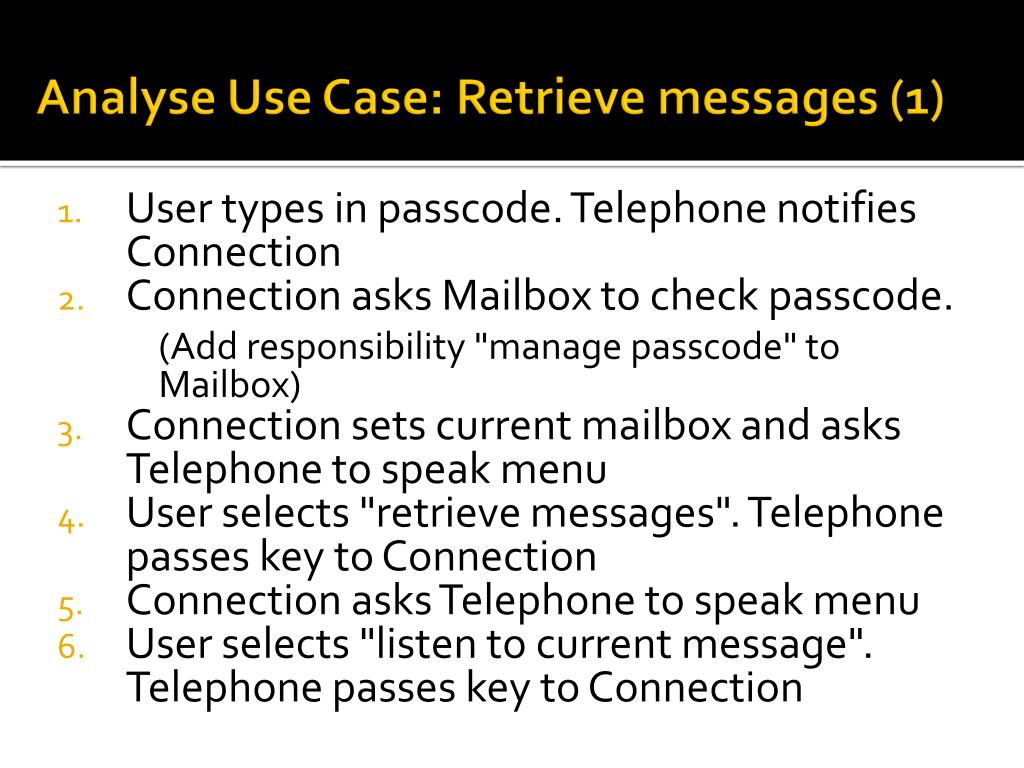 Analyse Use Case: Retrieve messages (1)

1. User types in passcode. Telephone notifies Connection
2. Connection asks Mailbox to check passcode.
(Add responsibility "manage passcode" to Mailbox)
3. Connection sets current mailbox and asks Telephone to speak menu
4. User selects "retrieve messages". Telephone passes key to Connection
5. Connection asks Telephone to speak menu
6. User selects "listen to current message". Telephone passes key to Connection